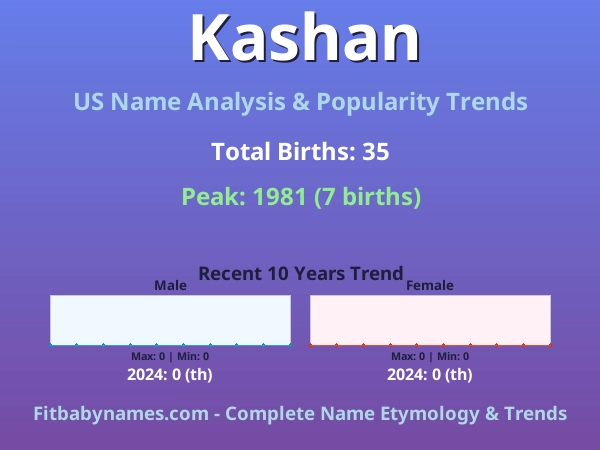 Kashan

US Name Analysis & Popularity Trends

Total Births: 35

Peak: 1981 (7 births)

Recent 10 Years Trend

Male

Max: 0 | Min: 0

2024: 0 (th)

Female

Max: 0 | Min: 0

2024: 0 (th)

Fitbabynames.com - Complete Name Etymology & Trends